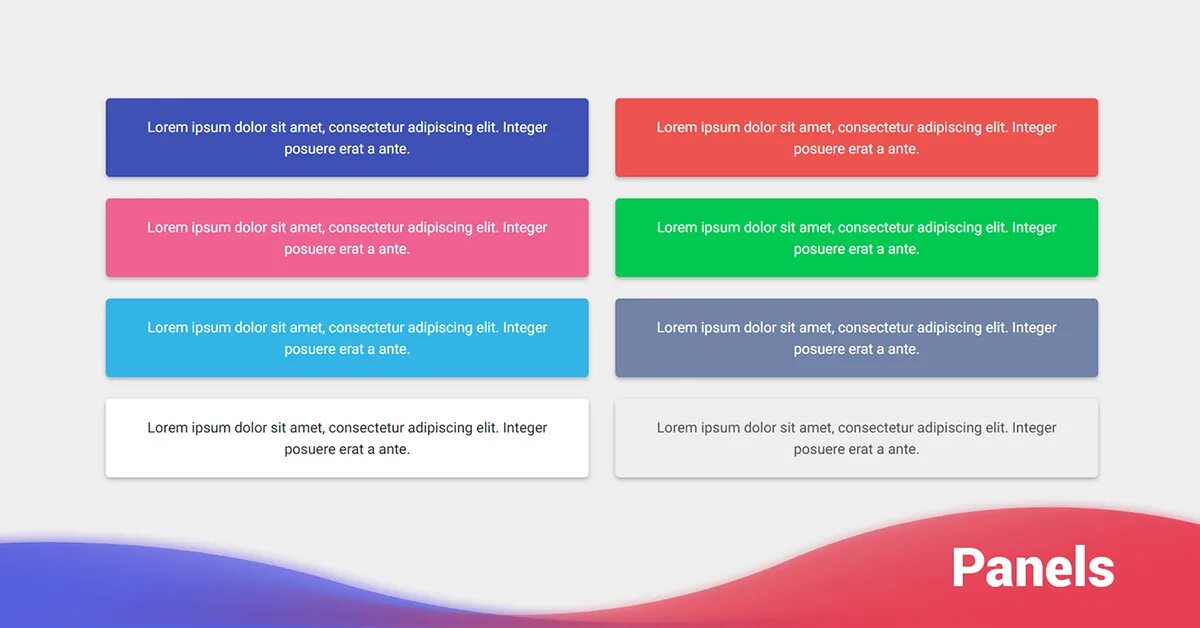 Lorem ipsum dolor sit amet, consectetur adipiscing elit. Integer posuere erat a ante.

Lorem ipsum dolor sit amet, consectetur adipiscing elit. Integer posuere erat a ante.

Lorem ipsum dolor sit amet, consectetur adipiscing elit. Integer posuere erat a ante.

Lorem ipsum dolor sit amet, consectetur adipiscing elit. Integer posuere erat a ante.

Lorem ipsum dolor sit amet, consectetur adipiscing elit. Integer posuere erat a ante.

Lorem ipsum dolor sit amet, consectetur adipiscing elit. Integer posuere erat a ante.

Lorem ipsum dolor sit amet, consectetur adipiscing elit. Integer posuere erat a ante.

Lorem ipsum dolor sit amet, consectetur adipiscing elit. Integer posuere erat a ante.

Panels